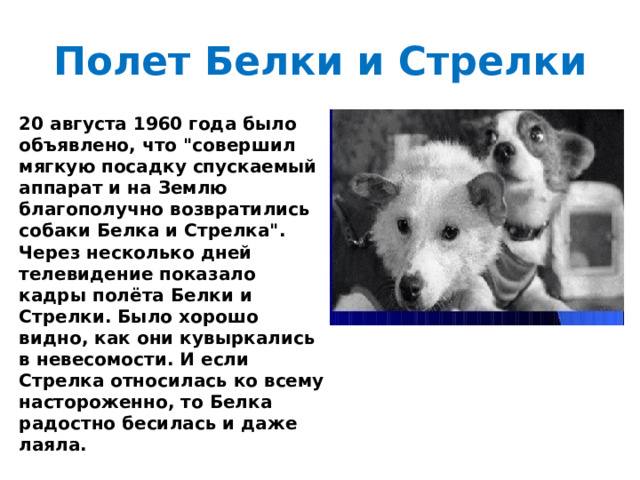 Полет Белки и Стрелки

20 августа 1960 года было объявлено, что "совершил мягкую посадку спускаемый аппарат и на Землю благополучно возвратились собаки Белка и Стрелка". Через несколько дней телевидение показало кадры полёта Белки и Стрелки. Было хорошо видно, как они кувыркались в невесомости. И если Стрелка относилась ко всему настороженно, то Белка радостно бесилась и даже лаяла.